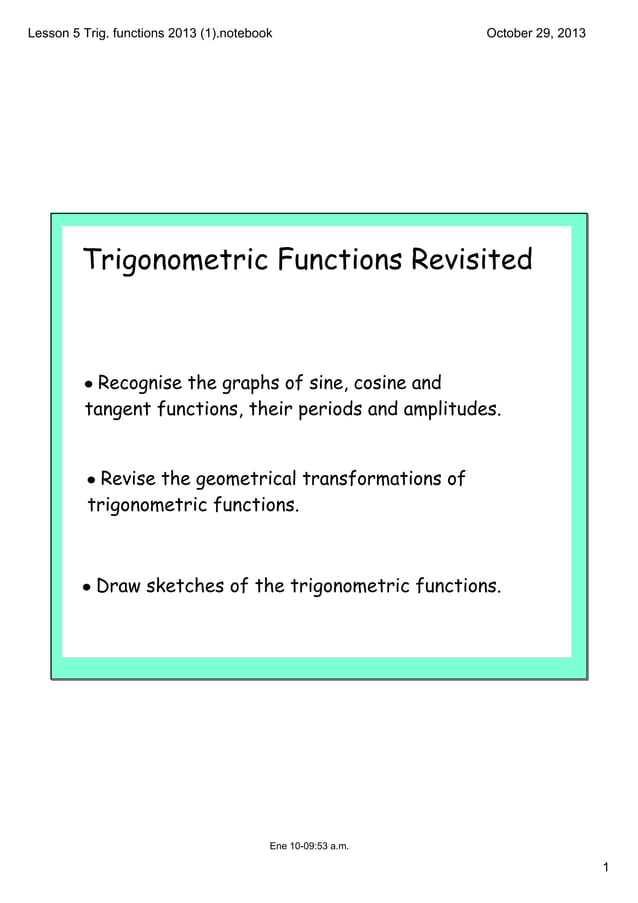 Lesson 5 Trig. functions 2013 (1).notebook

October 29, 2013

Trigonometric Functions Revisited

• Recognise the graphs of sine, cosine and tangent functions, their periods and amplitudes.

• Revise the geometrical transformations of trigonometric functions.

• Draw sketches of the trigonometric functions.

Ene 10-09:53 a.m.

1